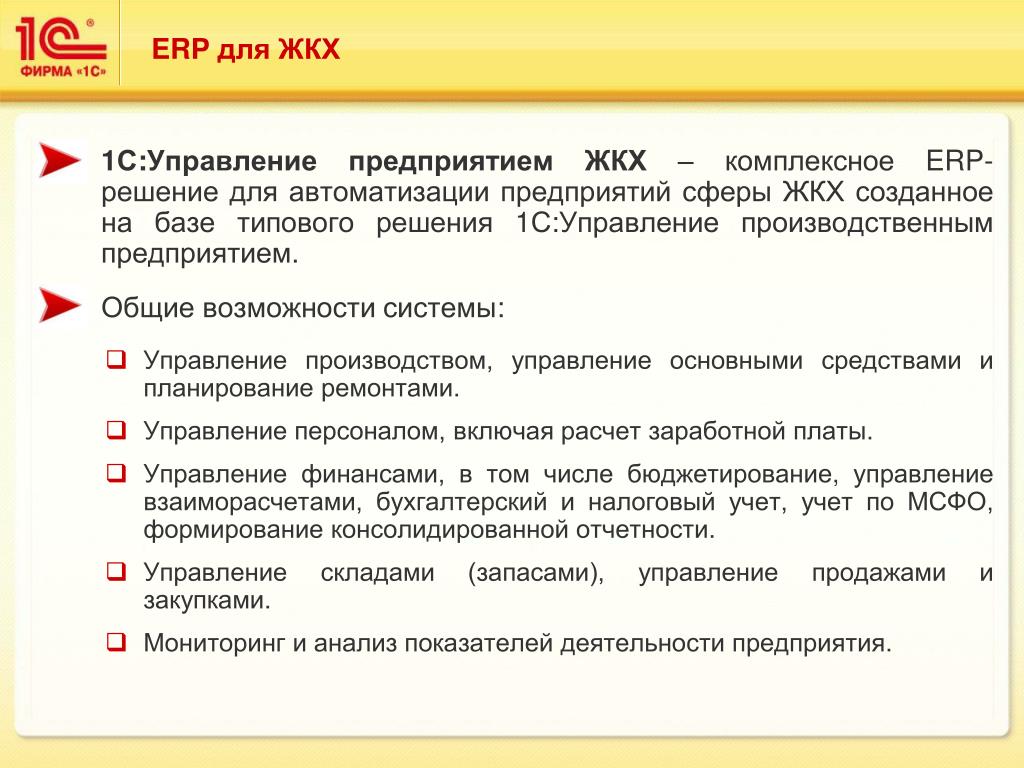 1С®
ФИРМА «1С»

ERP для ЖКХ

1С:Управление предприятием ЖКХ – комплексное ERP-решение для автоматизации предприятий сферы ЖКХ созданное на базе типового решения 1С:Управление производственным предприятием.

Общие возможности системы:

❑ Управление производством, управление основными средствами и планирование ремонтами.

❑ Управление персоналом, включая расчет заработной платы.

❑ Управление финансами, в том числе бюджетирование, управление взаиморасчетами, бухгалтерский и налоговый учет, учет по МСФО, формирование консолидированной отчетности.

❑ Управление складами (запасами), управление продажами и закупками.

❑ Мониторинг и анализ показателей деятельности предприятия.